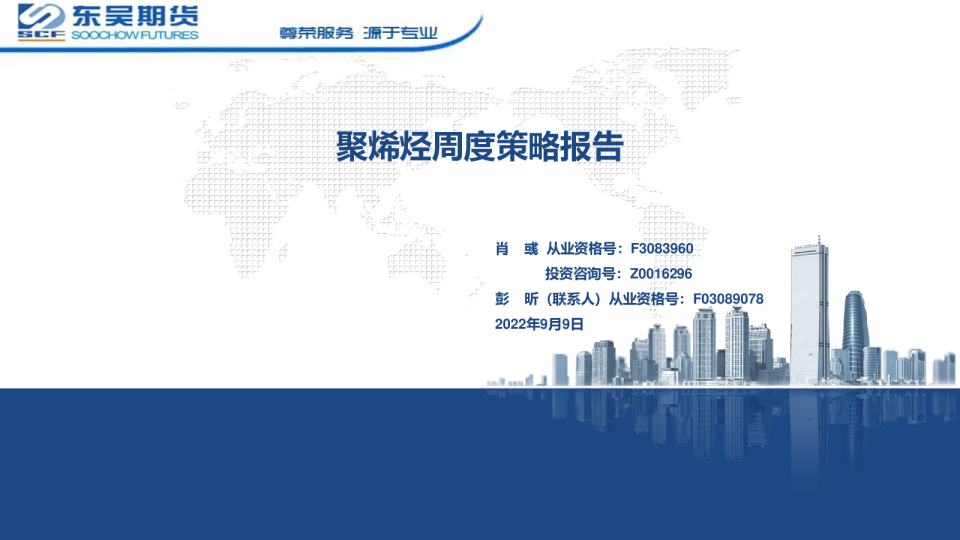 SCF 东吴期货 SOOCHOW FUTURES

尊荣服务 源于专业

聚烯烃周度策略报告

肖 彧 从业资格号：F3083960
投资咨询号：Z0016296
彭 昕（联系人）从业资格号：F03089078
2022年9月9日